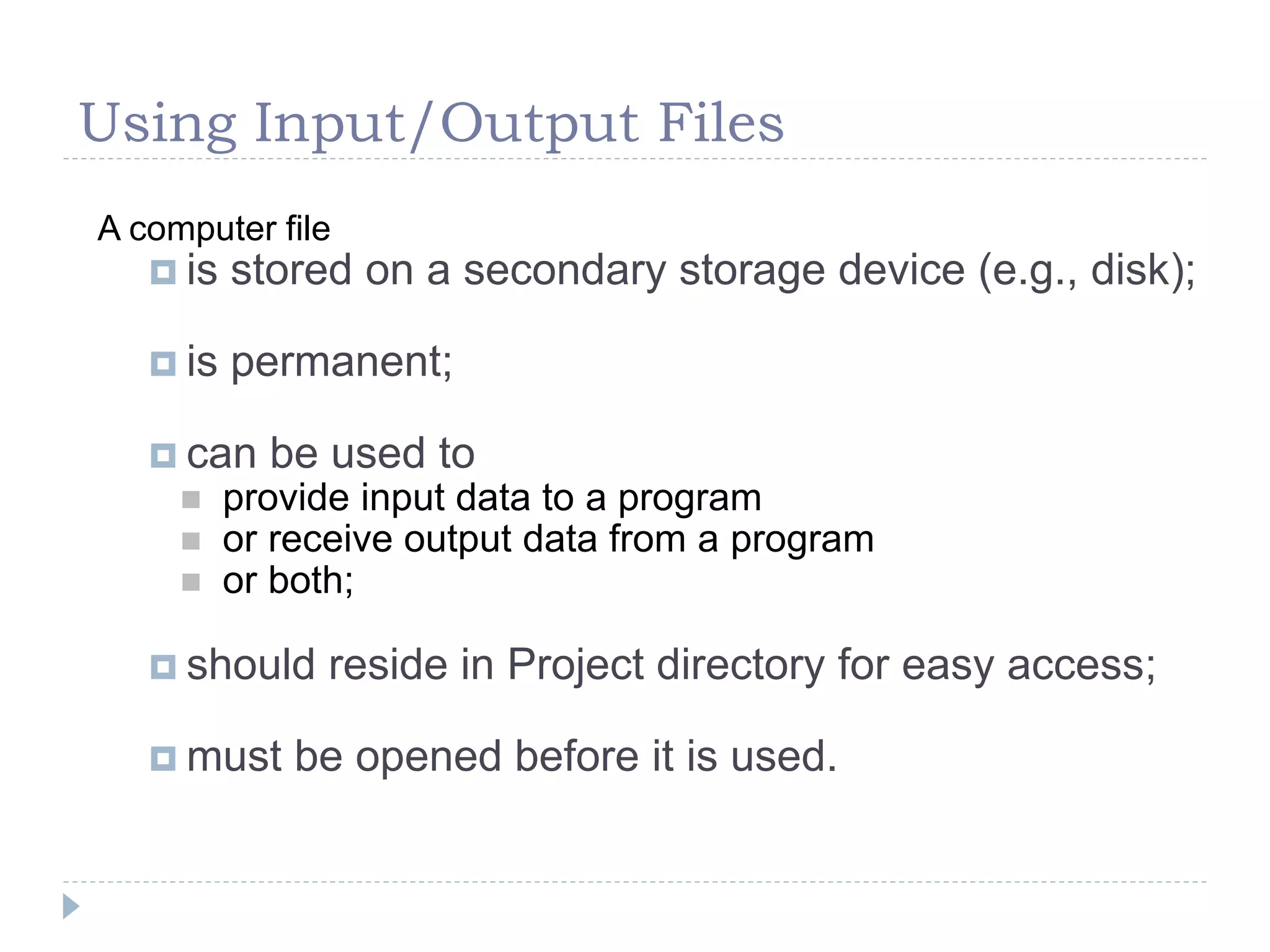 Using Input/Output Files

A computer file

is stored on a secondary storage device (e.g., disk);

is permanent;

can be used to
provide input data to a program
or receive output data from a program
or both;

should reside in Project directory for easy access;

must be opened before it is used.